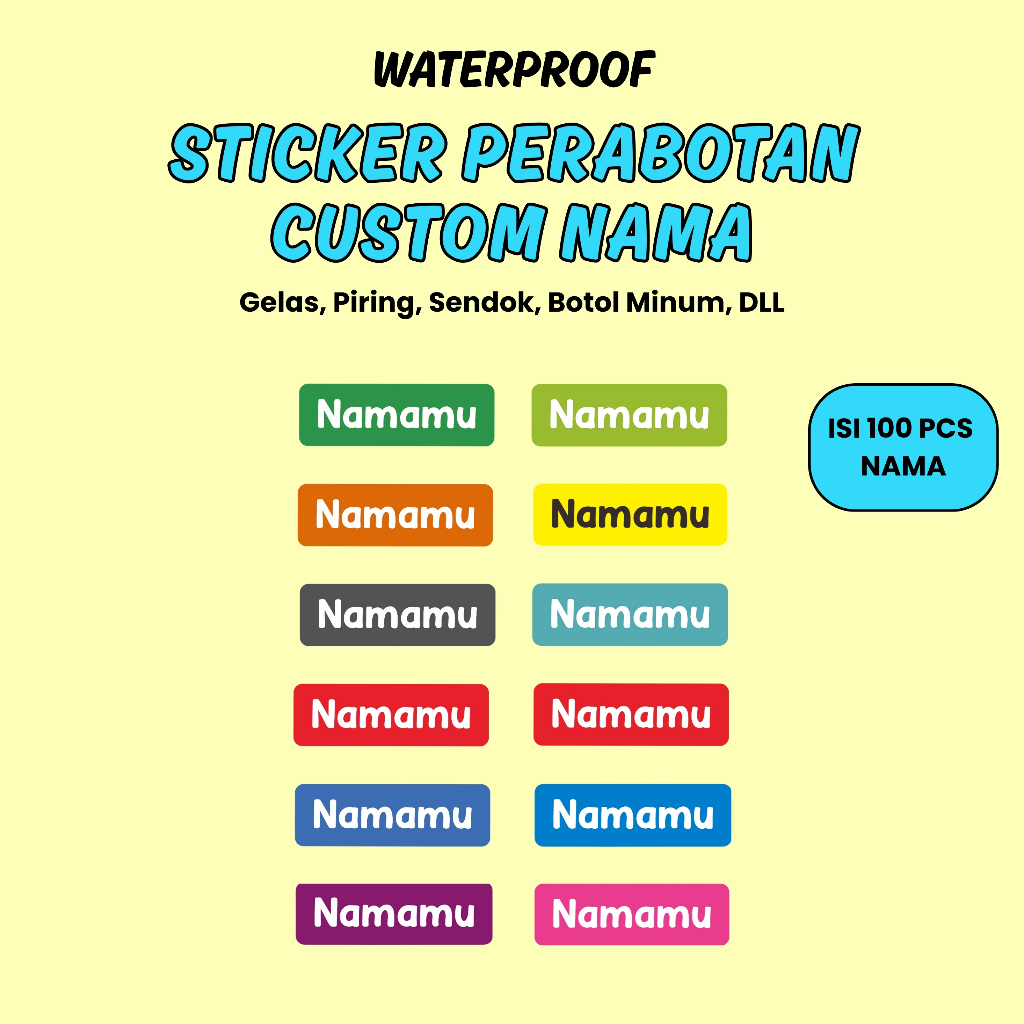 WATERPROOF

STICKER PERABOTAN CUSTOM NAMA

Gelas, Piring, Sendok, Botol Minum, DLL

Namamu
Namamu
Namamu
Namamu
Namamu
Namamu
Namamu
Namamu
Namamu
Namamu
Namamu
Namamu

ISI 100 PCS NAMA